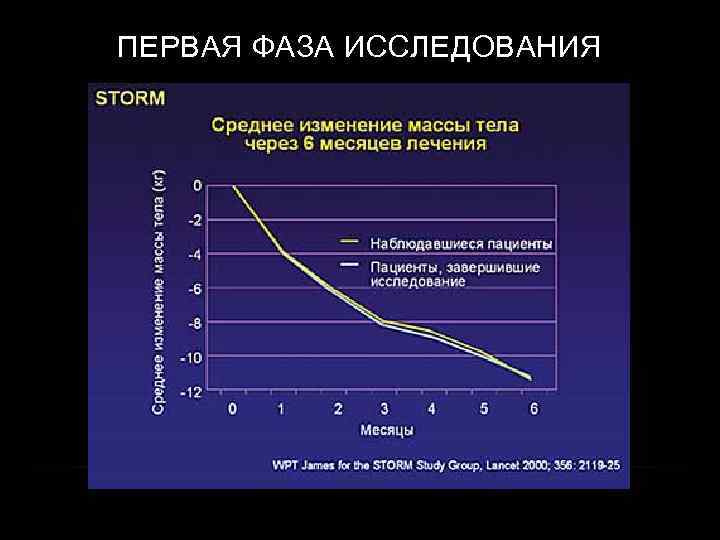 ПЕРВАЯ ФАЗА ИССЛЕДОВАНИЯ

STORM

Среднее изменение массы тела через 6 месяцев лечения

Среднее изменение массы тела (кг)

0
-2
-4
-6
-8
-10
-12

Наблюдавшиеся пациенты

Пациенты, завершившие исследование

0 1 2 3 4 5 6

Месяцы

WPT James for the STORM Study Group, Lancet 2000; 356: 2119-25